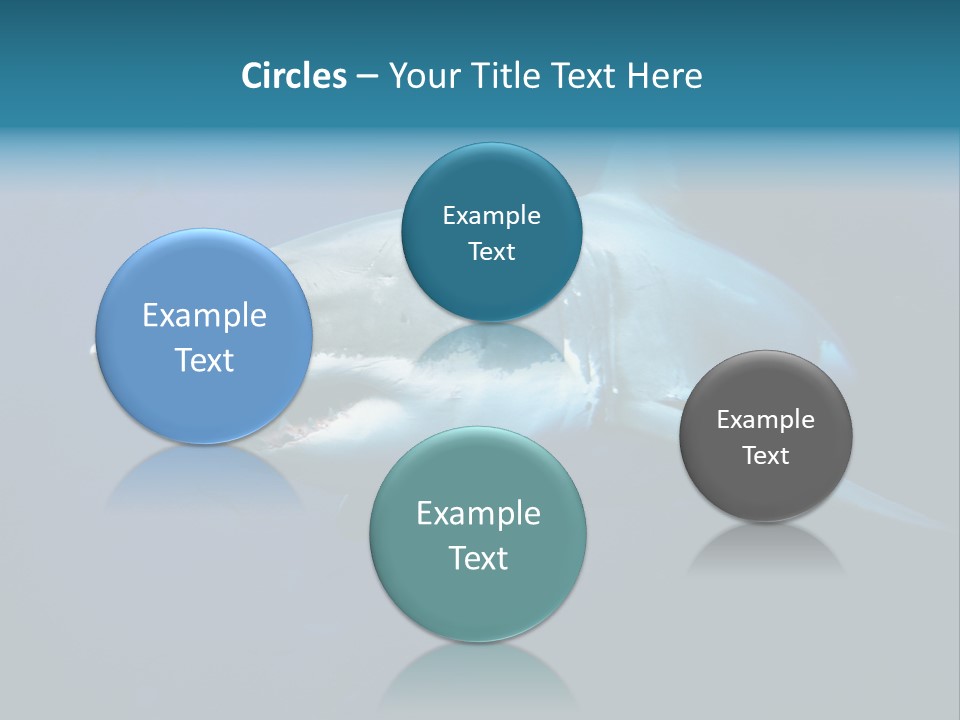 Circles – Your Title Text Here

Example Text

Example Text

Example Text

Example Text